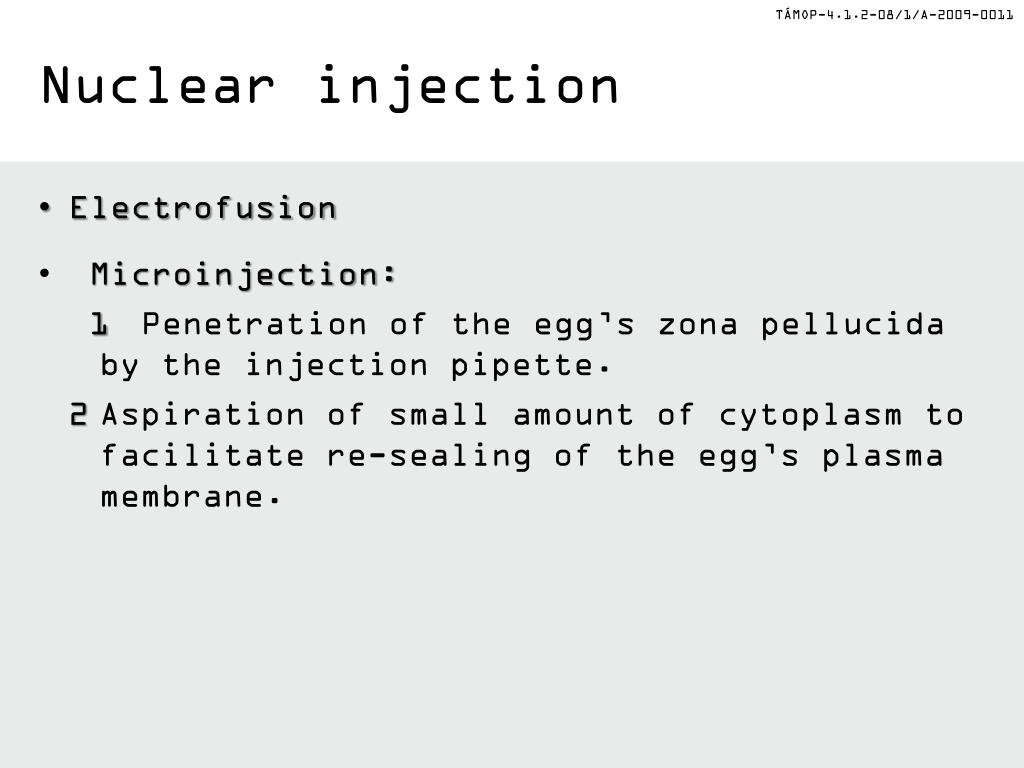 TÁMOP-4.1.2-08/1/A-2009-0011

Nuclear injection

• Electrofusion

• Microinjection:

1 Penetration of the egg's zona pellucida by the injection pipette.

2 Aspiration of small amount of cytoplasm to facilitate re-sealing of the egg's plasma membrane.